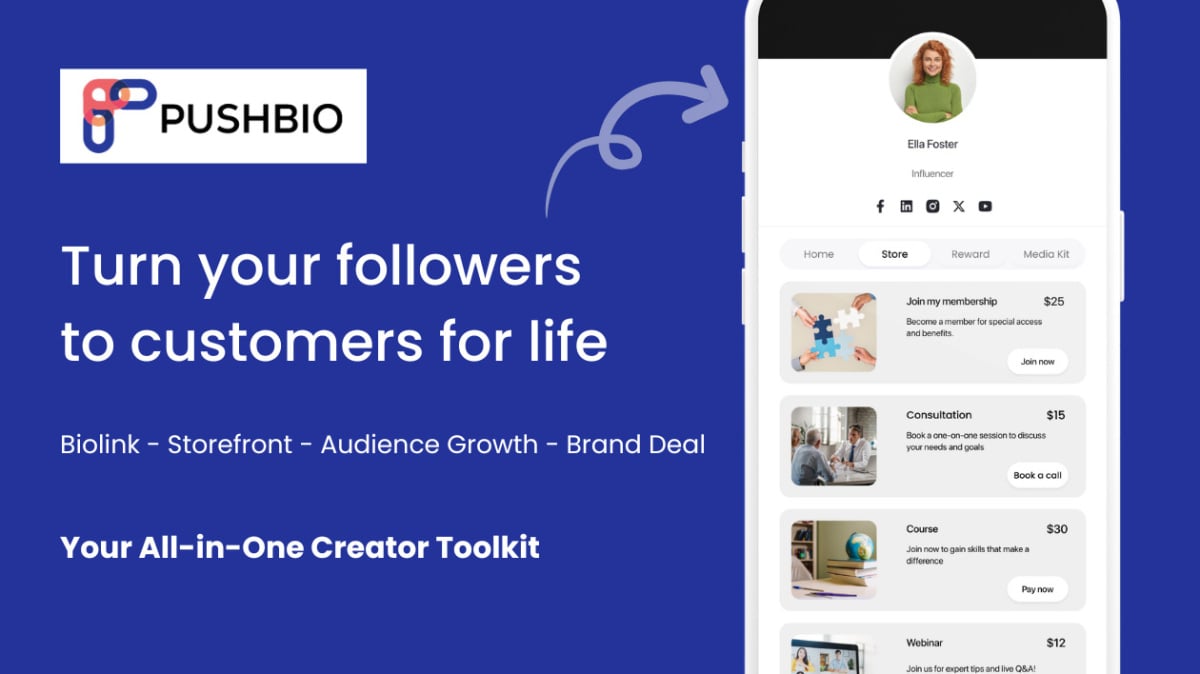 PUSHBIO

Turn your followers to customers for life

Biolink - Storefront - Audience Growth - Brand Deal

Your All-in-One Creator Toolkit

Ella Foster

Influencer

Home
Store
Reward
Media Kit

Join my membership
$25
Become a member for special access and benefits.
Join now

Consultation
$15
Book a one-on-one session to discuss your needs and goals
Book a call

Course
$30
Join now to gain skills that make a difference
Pay now

Webinar
$12
Join us for expert tips and live Q&A!